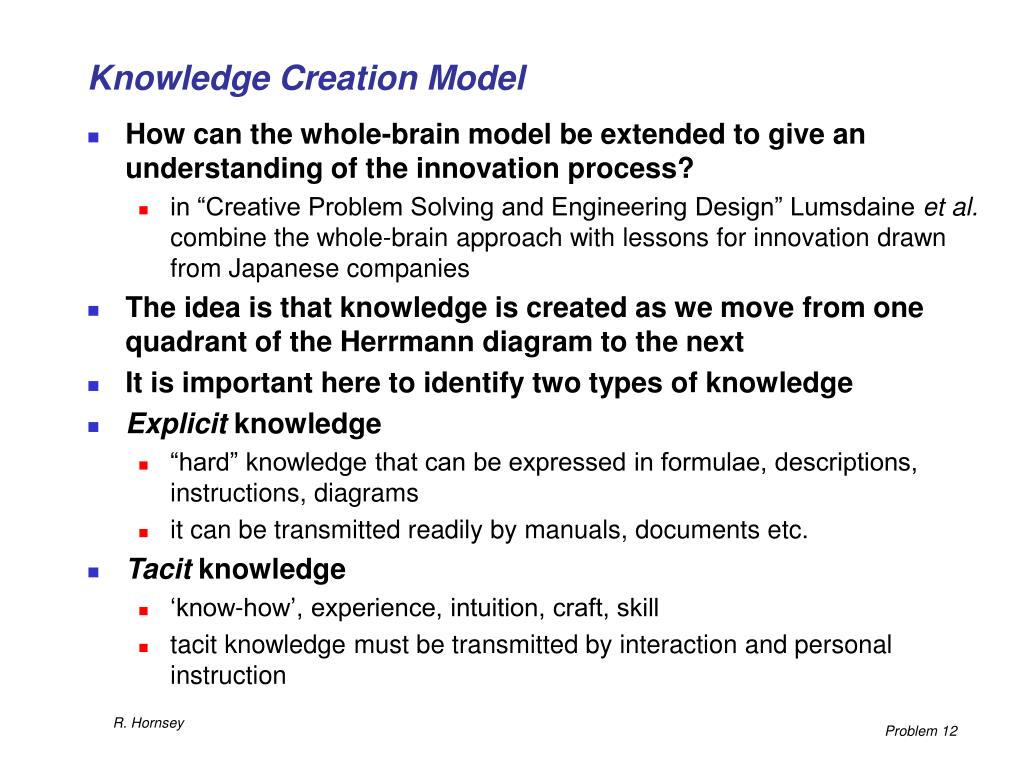 Knowledge Creation Model

How can the whole-brain model be extended to give an understanding of the innovation process?

in “Creative Problem Solving and Engineering Design” Lumsdaine et al. combine the whole-brain approach with lessons for innovation drawn from Japanese companies

The idea is that knowledge is created as we move from one quadrant of the Herrmann diagram to the next

It is important here to identify two types of knowledge

Explicit knowledge

“hard” knowledge that can be expressed in formulae, descriptions, instructions, diagrams

it can be transmitted readily by manuals, documents etc.

Tacit knowledge

‘know-how’, experience, intuition, craft, skill

tacit knowledge must be transmitted by interaction and personal instruction

R. Hornsey

Problem 12